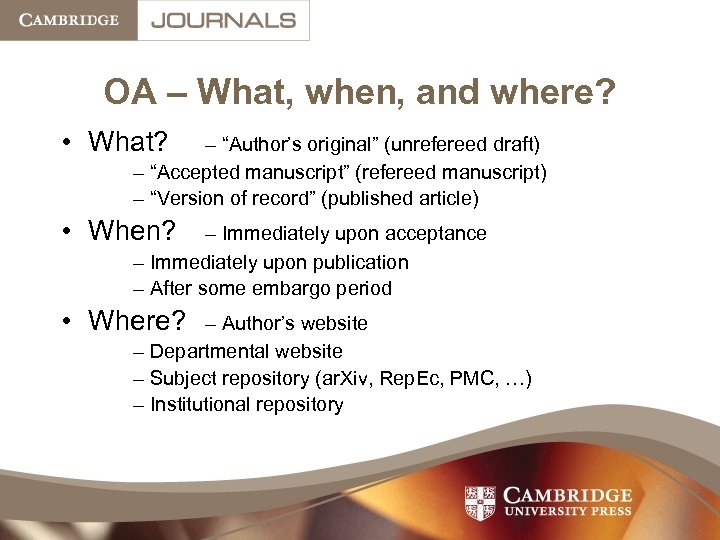 CAMBRIDGE JOURNALS

OA – What, when, and where?

• What? – “Author’s original” (unrefereed draft)
– “Accepted manuscript” (refereed manuscript)
– “Version of record” (published article)

• When? – Immediately upon acceptance
– Immediately upon publication
– After some embargo period

• Where? – Author’s website
– Departmental website
– Subject repository (arXiv, RepEc, PMC, …)
– Institutional repository

CAMBRIDGE UNIVERSITY PRESS